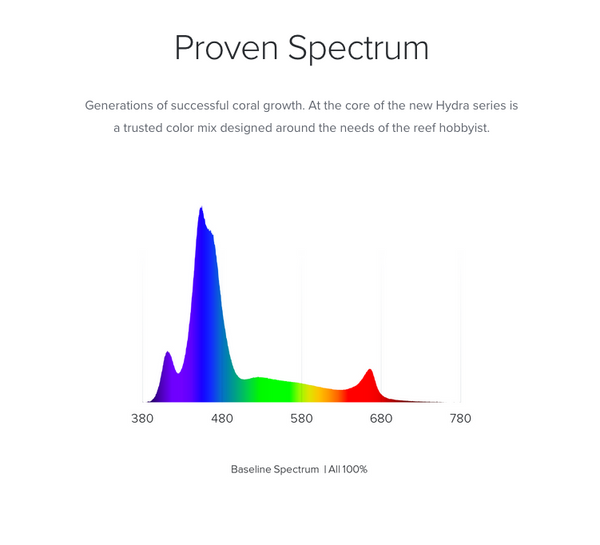 Proven Spectrum

Generations of successful coral growth. At the core of the new Hydra series is a trusted color mix designed around the needs of the reef hobbyist.

380
480
580
680
780

Baseline Spectrum | All 100%